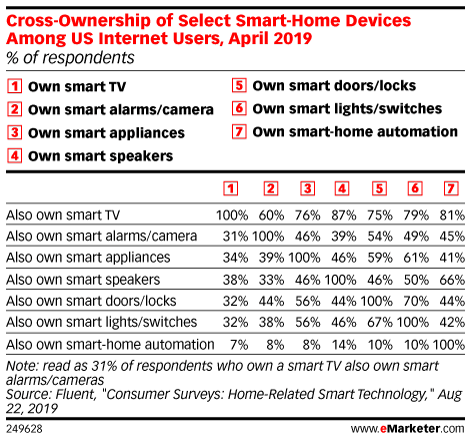 Cross-Ownership of Select Smart-Home Devices Among US Internet Users, April 2019
% of respondents

1 Own smart TV
2 Own smart alarms/camera
3 Own smart appliances
4 Own smart speakers
5 Own smart doors/locks
6 Own smart lights/switches
7 Own smart-home automation

| | 1 | 2 | 3 | 4 | 5 | 6 | 7 |
|---|---|---|---|---|---|---|---|
| Also own smart TV | 100% | 60% | 76% | 87% | 75% | 79% | 81% |
| Also own smart alarms/camera | 31% | 100% | 46% | 39% | 54% | 49% | 45% |
| Also own smart appliances | 34% | 39% | 100% | 46% | 59% | 61% | 41% |
| Also own smart speakers | 38% | 33% | 46% | 100% | 46% | 50% | 66% |
| Also own smart doors/locks | 32% | 44% | 56% | 44% | 100% | 70% | 44% |
| Also own smart lights/switches | 32% | 38% | 56% | 46% | 67% | 100% | 42% |
| Also own smart-home automation | 7% | 8% | 8% | 14% | 10% | 10% | 100% |

Note: read as 31% of respondents who own a smart TV also own smart alarms/cameras
Source: Fluent, "Consumer Surveys: Home-Related Smart Technology," Aug 22, 2019

249628

www.eMarketer.com